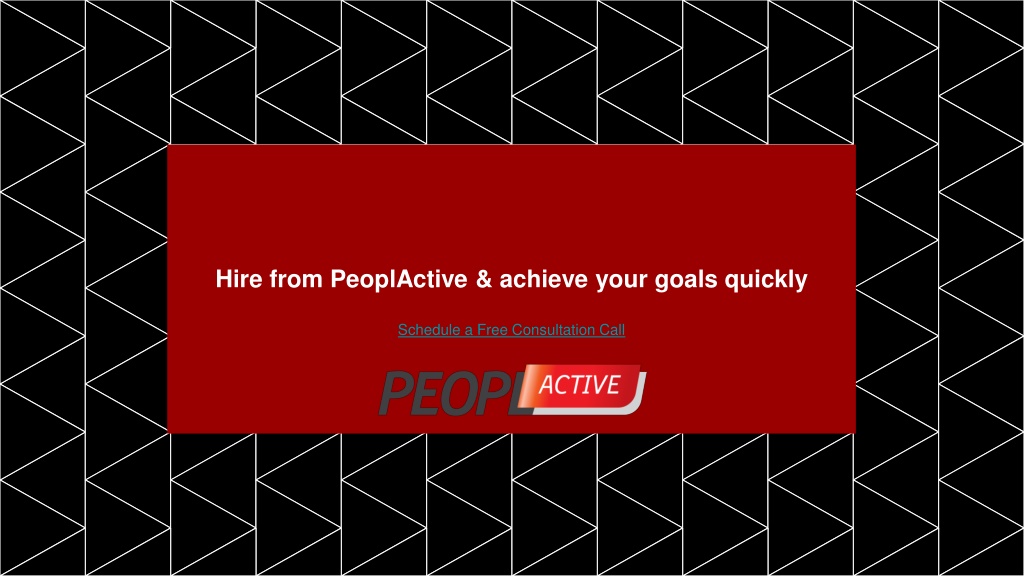 Hire from PeoplActive & achieve your goals quickly

Schedule a Free Consultation Call

PEOPL ACTIVE